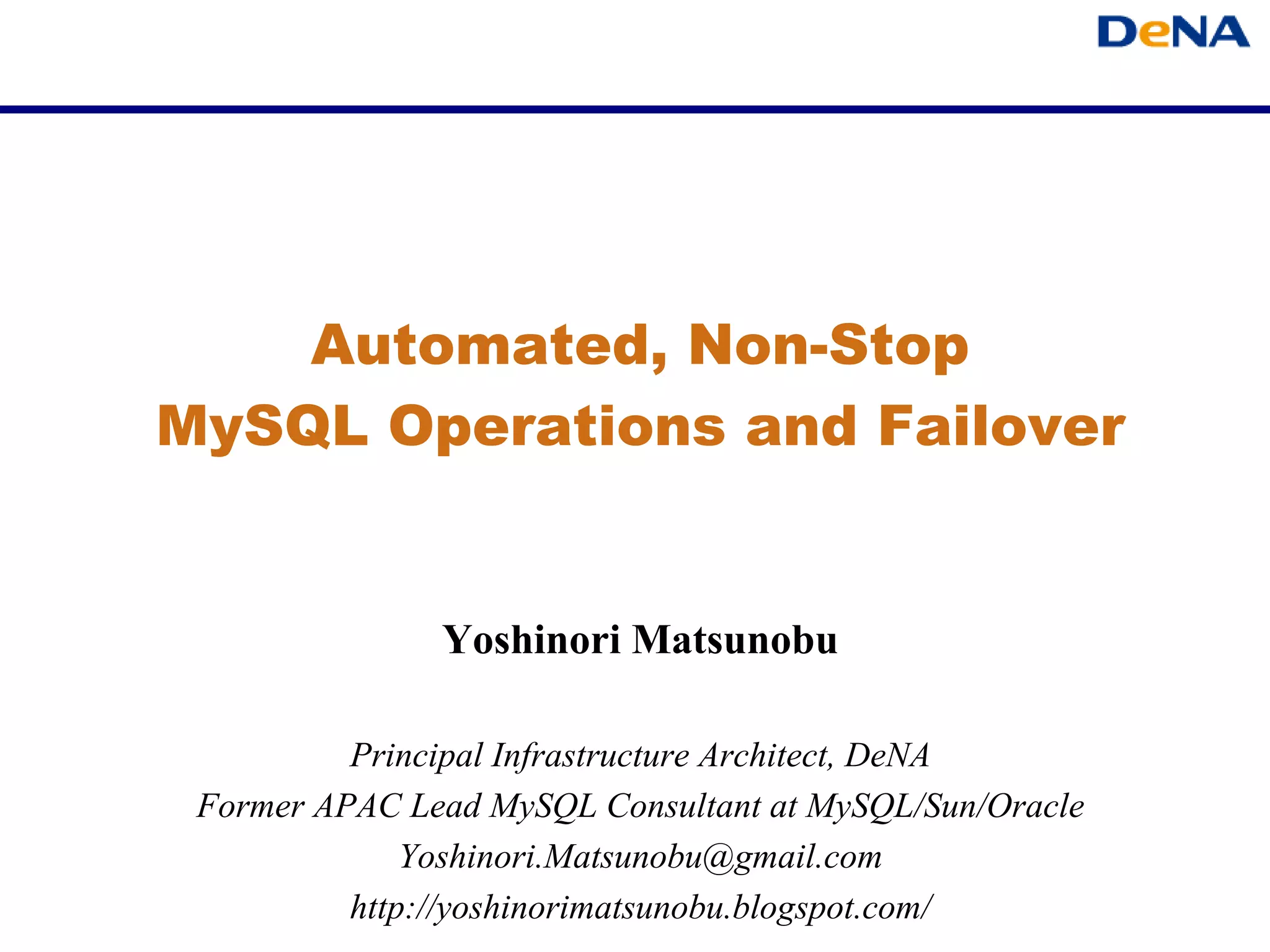 DeNA

Automated, Non-Stop
MySQL Operations and Failover

Yoshinori Matsunobu

Principal Infrastructure Architect, DeNA
Former APAC Lead MySQL Consultant at MySQL/Sun/Oracle
Yoshinori.Matsunobu@gmail.com
http://yoshinorimatsunobu.blogspot.com/